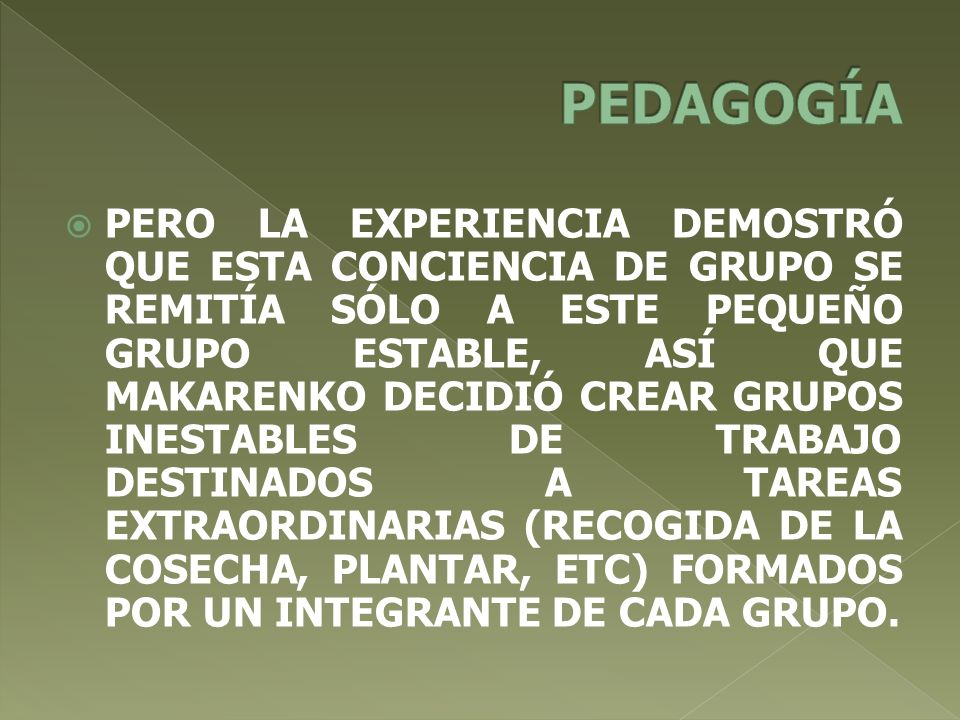 PEDAGOGÍA

PERO LA EXPERIENCIA DEMOSTRÓ QUE ESTA CONCIENCIA DE GRUPO SE REMITÍA SÓLO A ESTE PEQUEÑO GRUPO ESTABLE, ASÍ QUE MAKARENKO DECIDIÓ CREAR GRUPOS INESTABLES DE TRABAJO DESTINADOS A TAREAS EXTRAORDINARIAS (RECOGIDA DE LA COSECHA, PLANTAR, ETC) FORMADOS POR UN INTEGRANTE DE CADA GRUPO.